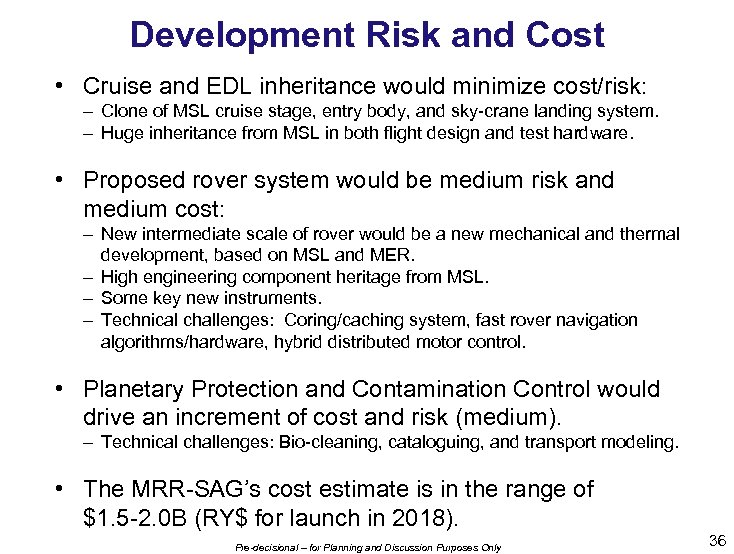 Development Risk and Cost

• Cruise and EDL inheritance would minimize cost/risk:
– Clone of MSL cruise stage, entry body, and sky-crane landing system.
– Huge inheritance from MSL in both flight design and test hardware.

• Proposed rover system would be medium risk and medium cost:
– New intermediate scale of rover would be a new mechanical and thermal development, based on MSL and MER.
– High engineering component heritage from MSL.
– Some key new instruments.
– Technical challenges: Coring/caching system, fast rover navigation algorithms/hardware, hybrid distributed motor control.

• Planetary Protection and Contamination Control would drive an increment of cost and risk (medium).
– Technical challenges: Bio-cleaning, cataloguing, and transport modeling.

• The MRR-SAG's cost estimate is in the range of \$1.5-2.0B (RY\$ for launch in 2018).

Pre-decisional – for Planning and Discussion Purposes Only

36